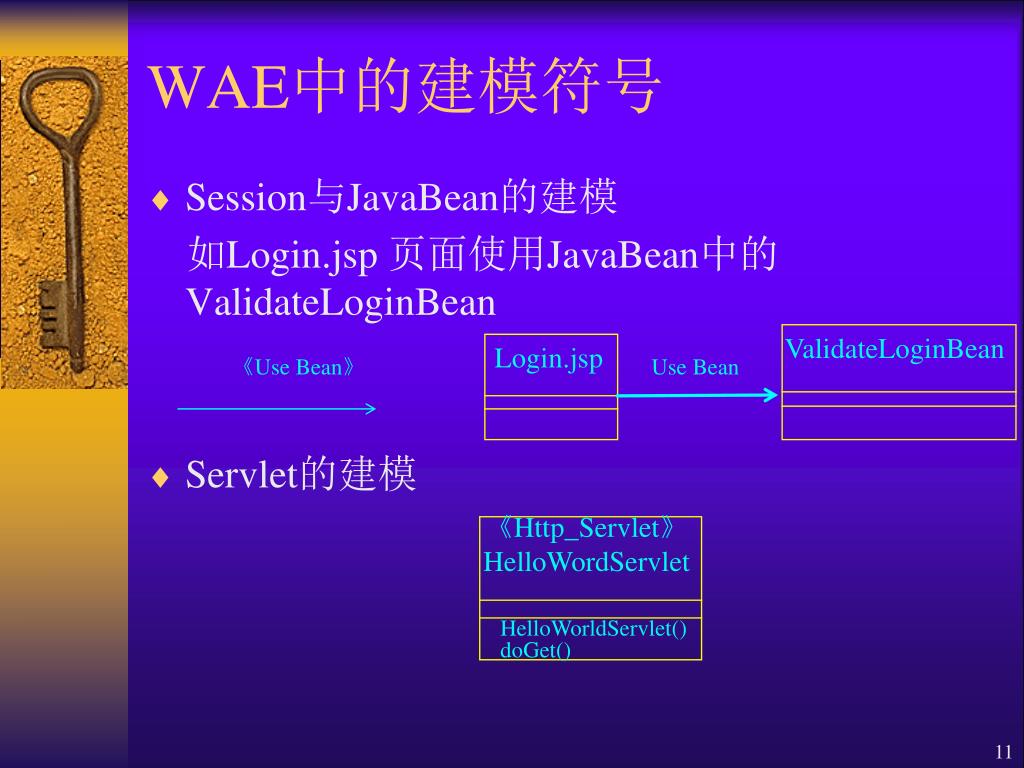 WAE中的建模符号

♦ Session与JavaBean的建模

如Login.jsp 页面使用JavaBean中的ValidateLoginBean

《Use Bean》

Login.jsp

Use Bean

ValidateLoginBean

♦ Servlet的建模

《Http_Servlet》
HelloWordServlet

HelloWorldServlet()
doGet()

11